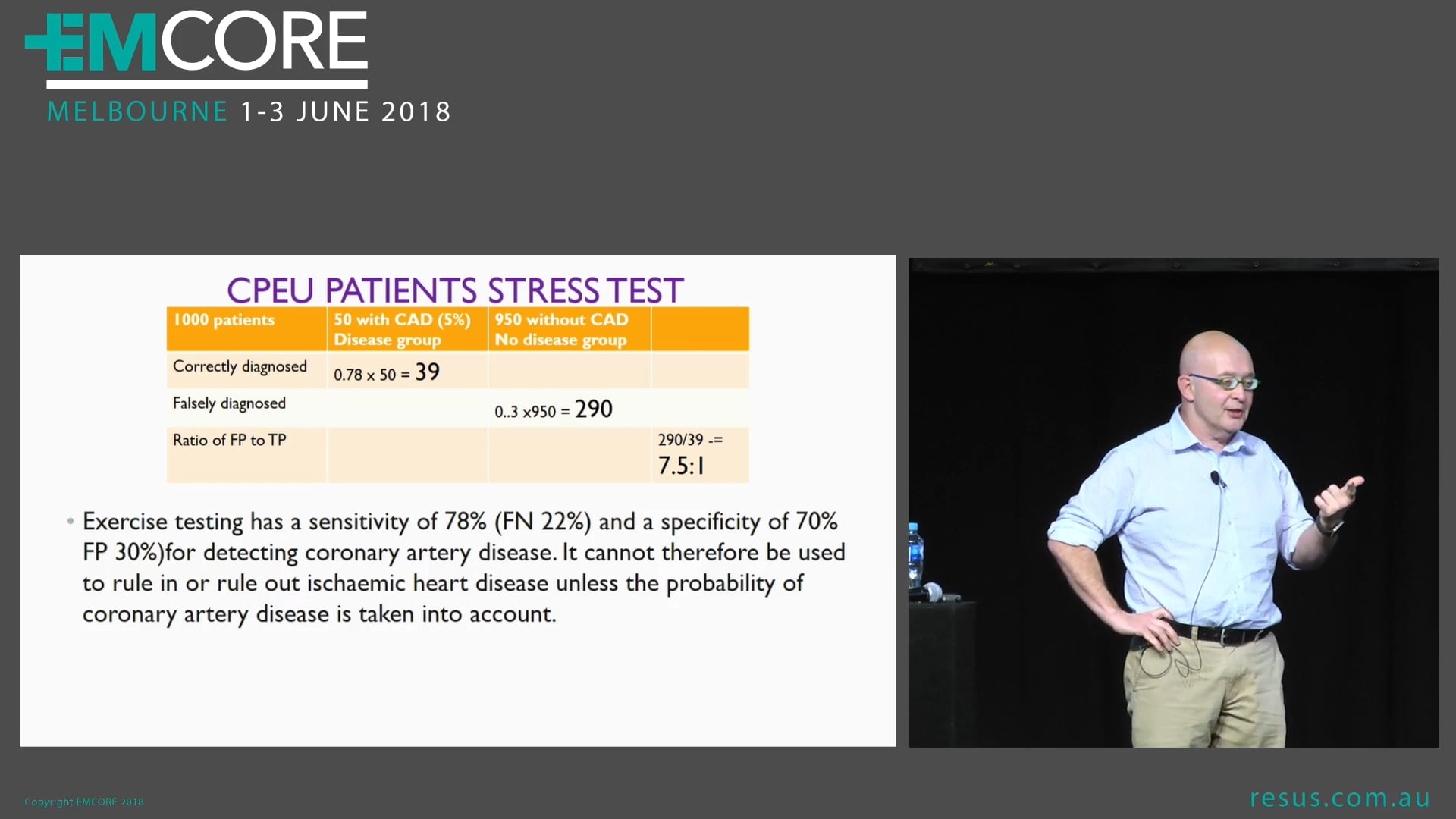 EMCORE
MELBOURNE 1-3 JUNE 2018

CPEU PATIENTS STRESS TEST

| 1000 patients | 50 with CAD (5%) Disease group | 950 without CAD No disease group | |
|---|---|---|---|
| Correctly diagnosed | 0.78 x 50 = 39 | | |
| Falsely diagnosed | | 0..3 x950 = 290 | |
| Ratio of FP to TP | | | 290/39 -= 7.5:1 |

• Exercise testing has a sensitivity of 78% (FN 22%) and a specificity of 70% FP 30%)for detecting coronary artery disease. It cannot therefore be used to rule in or rule out ischaemic heart disease unless the probability of coronary artery disease is taken into account.

Copyright EMCORE 2018

resus.com.au